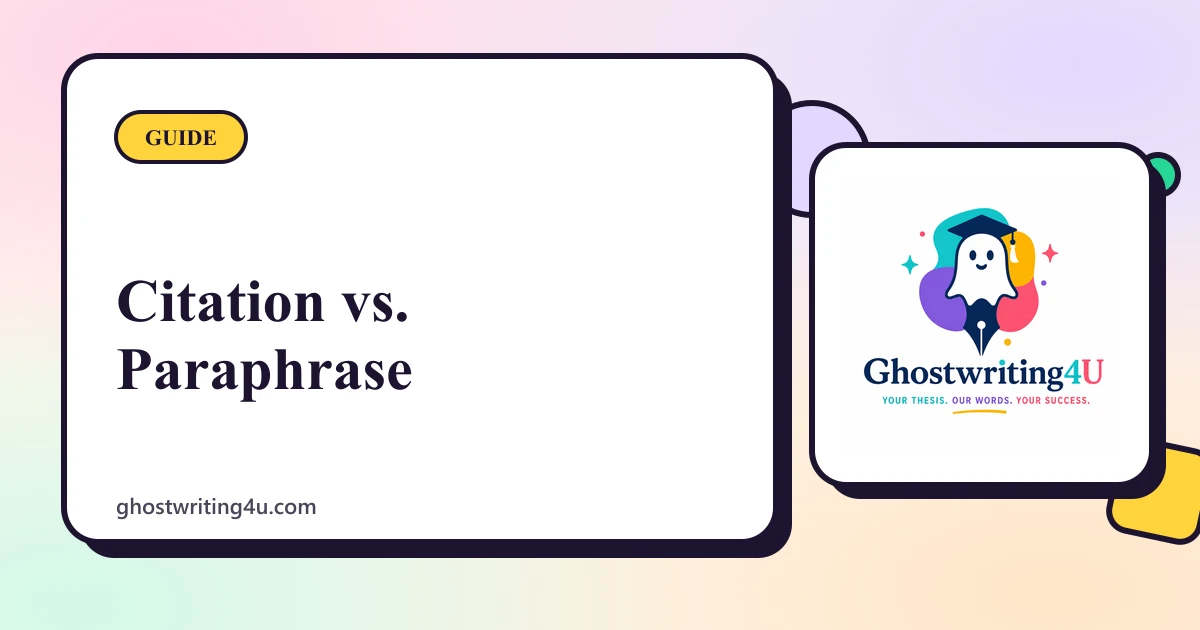 GUIDE

Citation vs. Paraphrase

ghostwriting4u.com

Ghostwriting4U

YOUR THESIS. OUR WORDS. YOUR SUCCESS.